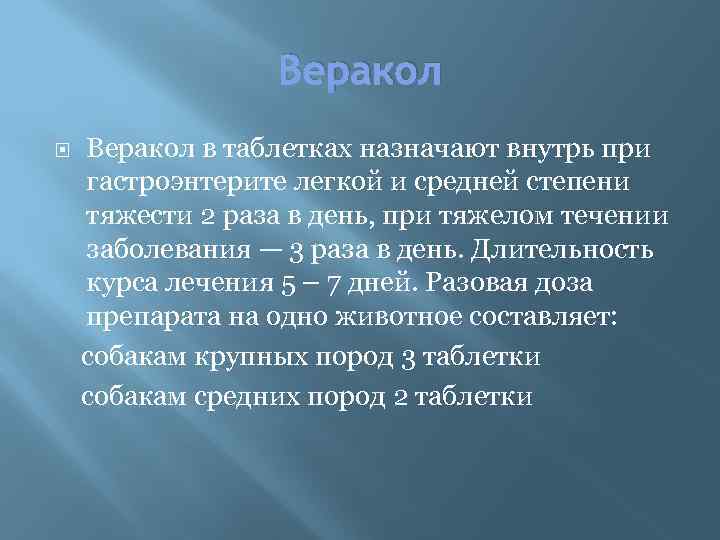 Веракол

Веракол в таблетках назначают внутрь при гастроэнтерите легкой и средней степени тяжести 2 раза в день, при тяжелом течении заболевания — 3 раза в день. Длительность курса лечения 5 – 7 дней. Разовая доза препарата на одно животное составляет:

собакам крупных пород 3 таблетки

собакам средних пород 2 таблетки